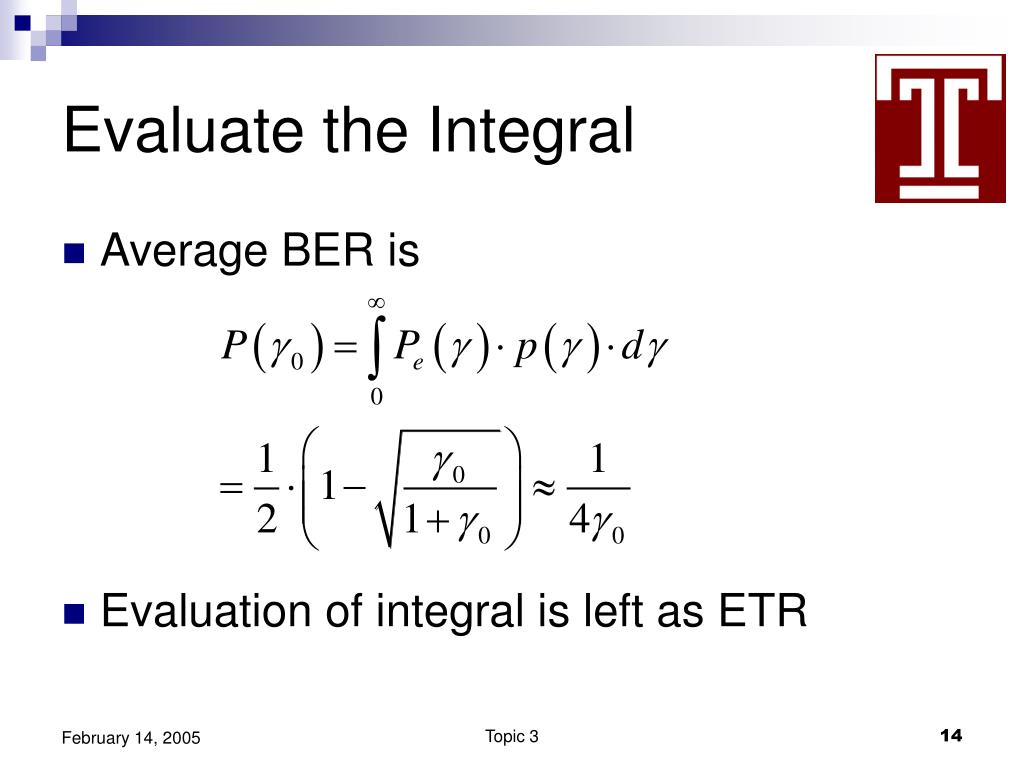 Evaluate the Integral

Average BER is

$P(\gamma_0) = \int_0^\infty P_e(\gamma) \cdot p(\gamma) \cdot d\gamma$

$= \frac{1}{2} \cdot \left(1 - \sqrt{\frac{\gamma_0}{1+\gamma_0}}\right) \approx \frac{1}{4\gamma_0}$

Evaluation of integral is left as ETR

February 14, 2005

Topic 3

14